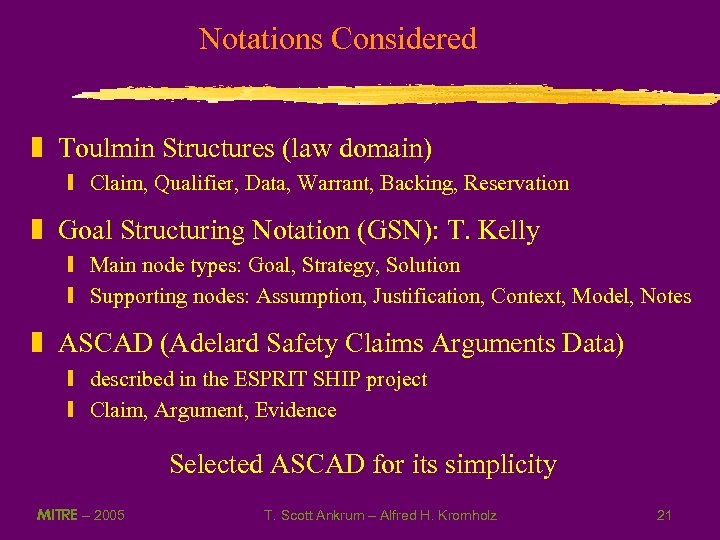 Notations Considered

Toulmin Structures (law domain)

Claim, Qualifier, Data, Warrant, Backing, Reservation

Goal Structuring Notation (GSN): T. Kelly

Main node types: Goal, Strategy, Solution

Supporting nodes: Assumption, Justification, Context, Model, Notes

ASCAD (Adelard Safety Claims Arguments Data)

described in the ESPRIT SHIP project

Claim, Argument, Evidence

Selected ASCAD for its simplicity

MITRE – 2005 T. Scott Ankrum – Alfred H. Kromholz 21